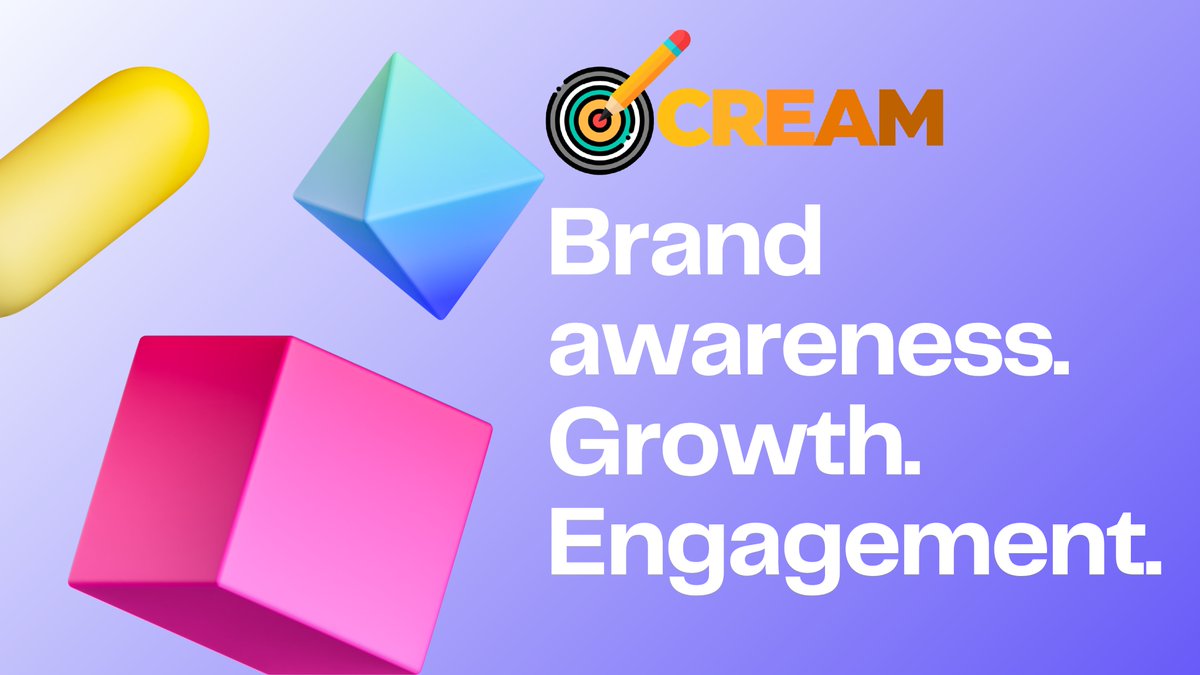 CREAM

Brand awareness. Growth. Engagement.